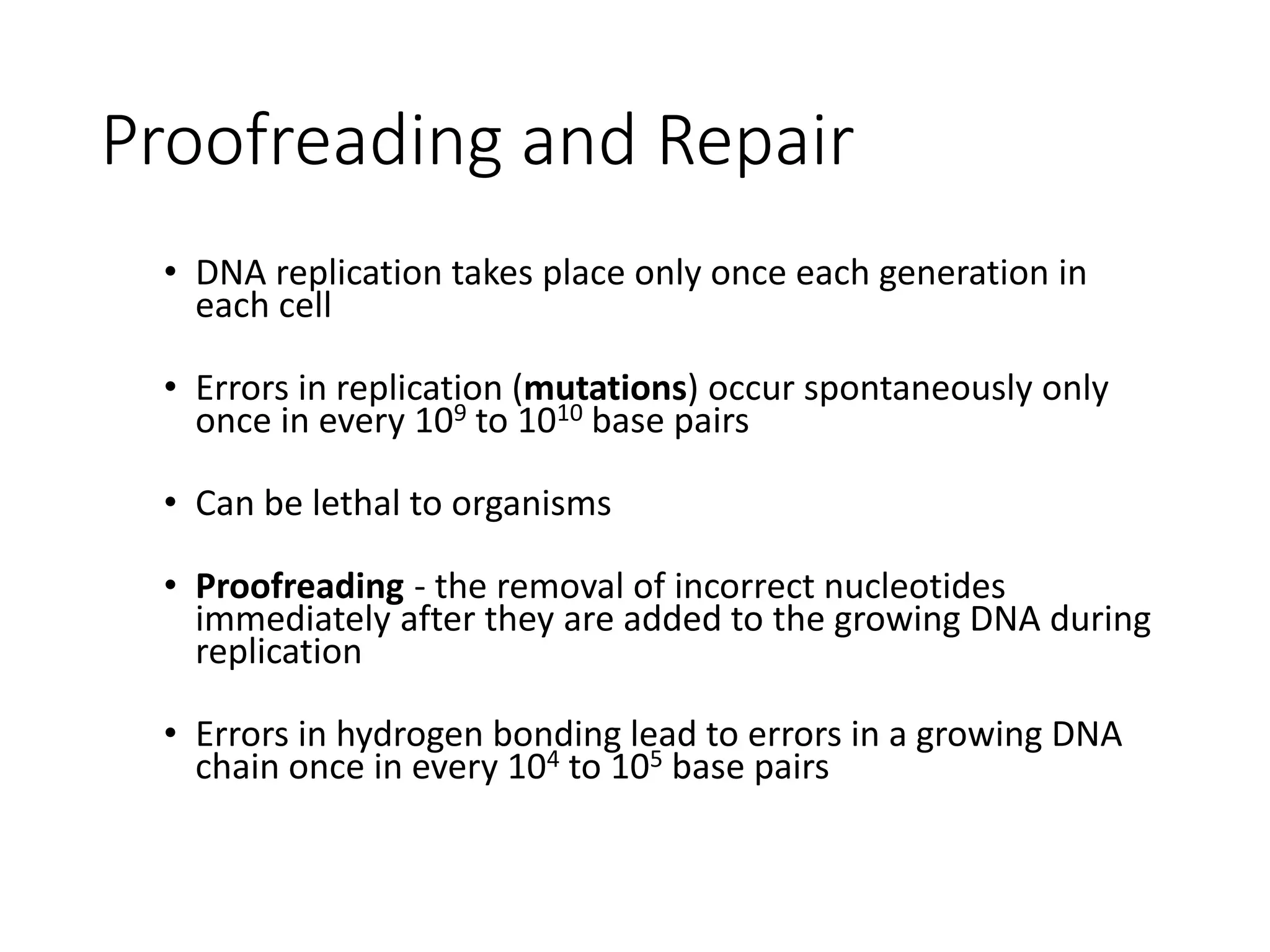 Proofreading and Repair

• DNA replication takes place only once each generation in each cell

• Errors in replication (mutations) occur spontaneously only once in every $10^9$ to $10^{10}$ base pairs

• Can be lethal to organisms

• Proofreading - the removal of incorrect nucleotides immediately after they are added to the growing DNA during replication

• Errors in hydrogen bonding lead to errors in a growing DNA chain once in every $10^4$ to $10^5$ base pairs